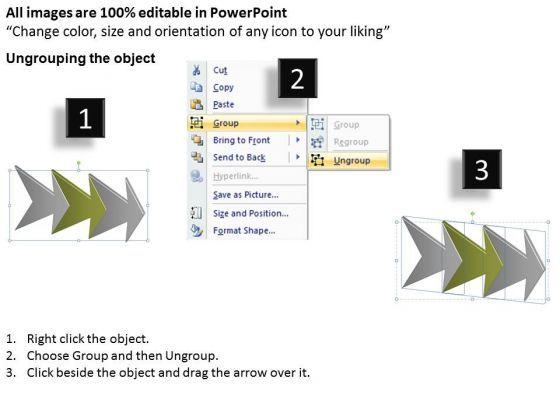 All images are 100% editable in PowerPoint
“Change color, size and orientation of any icon to your liking”

Ungrouping the object

1

2

Cut
Copy
Paste
Group
Bring to Front
Send to Back
Hyperlink...
Save as Picture...
Size and Position...
Format Shape...

Group
Regroup
Ungroup

3

1. Right click the object.
2. Choose Group and then Ungroup.
3. Click beside the object and drag the arrow over it.